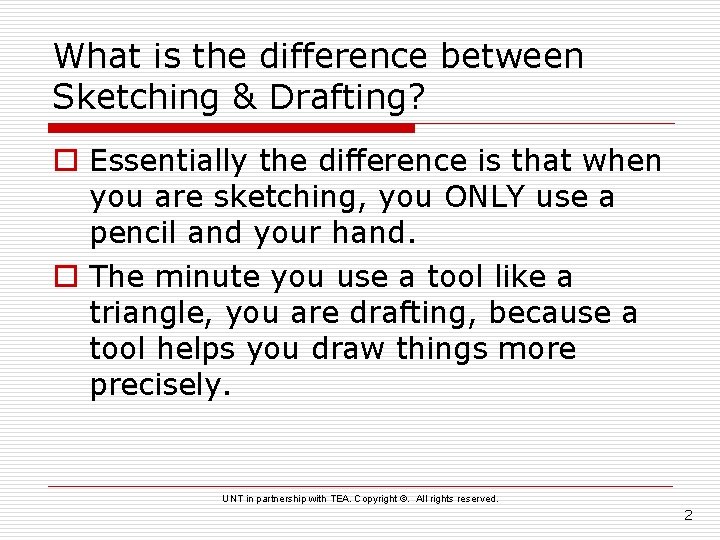 What is the difference between Sketching & Drafting?

Essentially the difference is that when you are sketching, you ONLY use a pencil and your hand.

The minute you use a tool like a triangle, you are drafting, because a tool helps you draw things more precisely.

UNT in partnership with TEA. Copyright ©. All rights reserved.

2